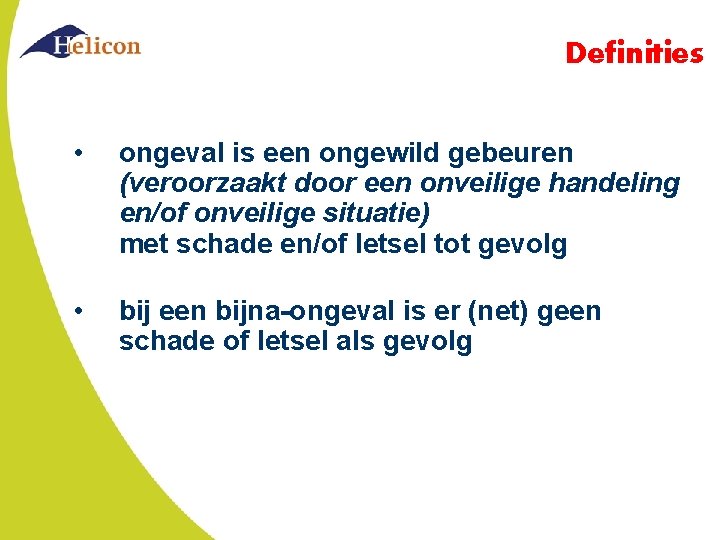 Helicon

Definities

• ongeval is een ongewild gebeuren (veroorzaakt door een onveilige handeling en/of onveilige situatie) met schade en/of letsel tot gevolg

• bij een bijna-ongeval is er (net) geen schade of letsel als gevolg